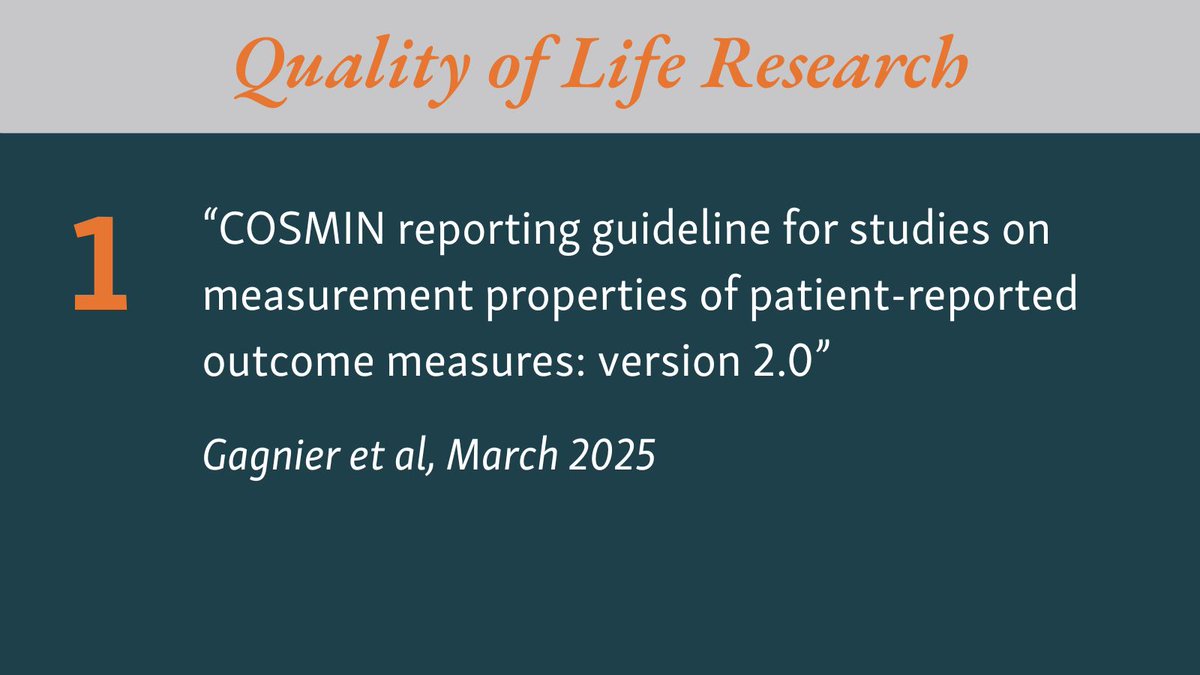 Quality of Life Research

1

“COSMIN reporting guideline for studies on measurement properties of patient-reported outcome measures: version 2.0”

Gagnier et al, March 2025